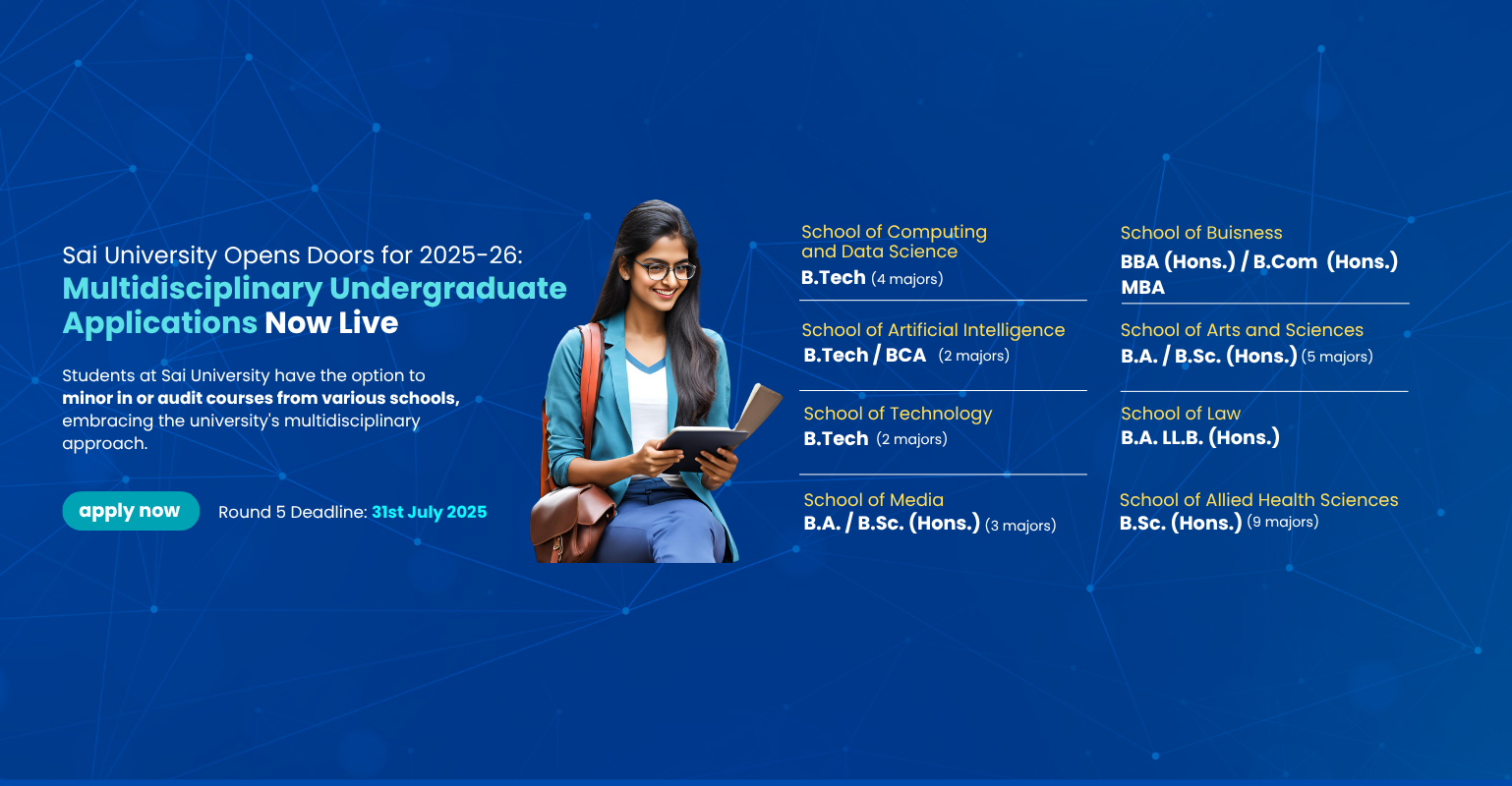 Sai University Opens Doors for 2025-26:
Multidisciplinary Undergraduate Applications Now Live

Students at Sai University have the option to minor in or audit courses from various schools, embracing the university's multidisciplinary approach.

apply now Round 5 Deadline: 31st July 2025

School of Computing and Data Science
B.Tech (4 majors)

School of Artificial Intelligence
B.Tech / BCA (2 majors)

School of Technology
B.Tech (2 majors)

School of Media
B.A. / B.Sc. (Hons.) (3 majors)

School of Buisness
BBA (Hons.) / B.Com (Hons.)
MBA

School of Arts and Sciences
B.A. / B.Sc. (Hons.) (5 majors)

School of Law
B.A. LL.B. (Hons.)

School of Allied Health Sciences
B.Sc. (Hons.) (9 majors)